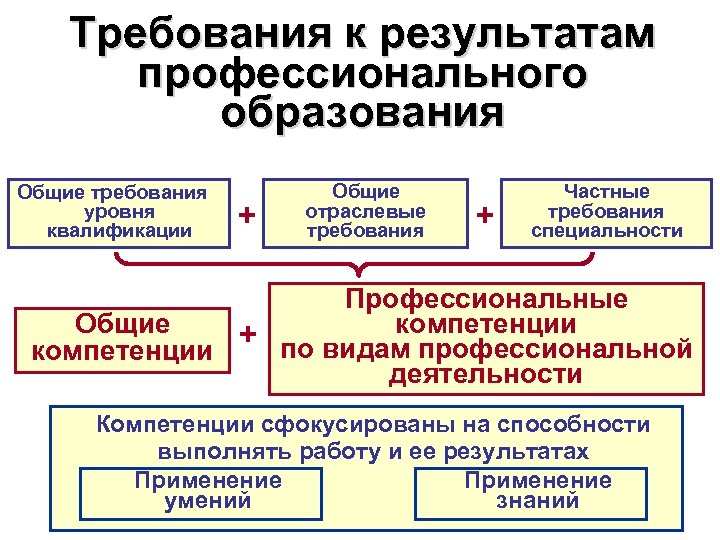 Требования к результатам профессионального образования

Общие требования уровня квалификации

+

Общие отраслевые требования

+

Частные требования специальности

Общие компетенции

+

Профессиональные компетенции по видам профессиональной деятельности

Компетенции сфокусированы на способности выполнять работу и ее результатах

Применение умений

Применение знаний